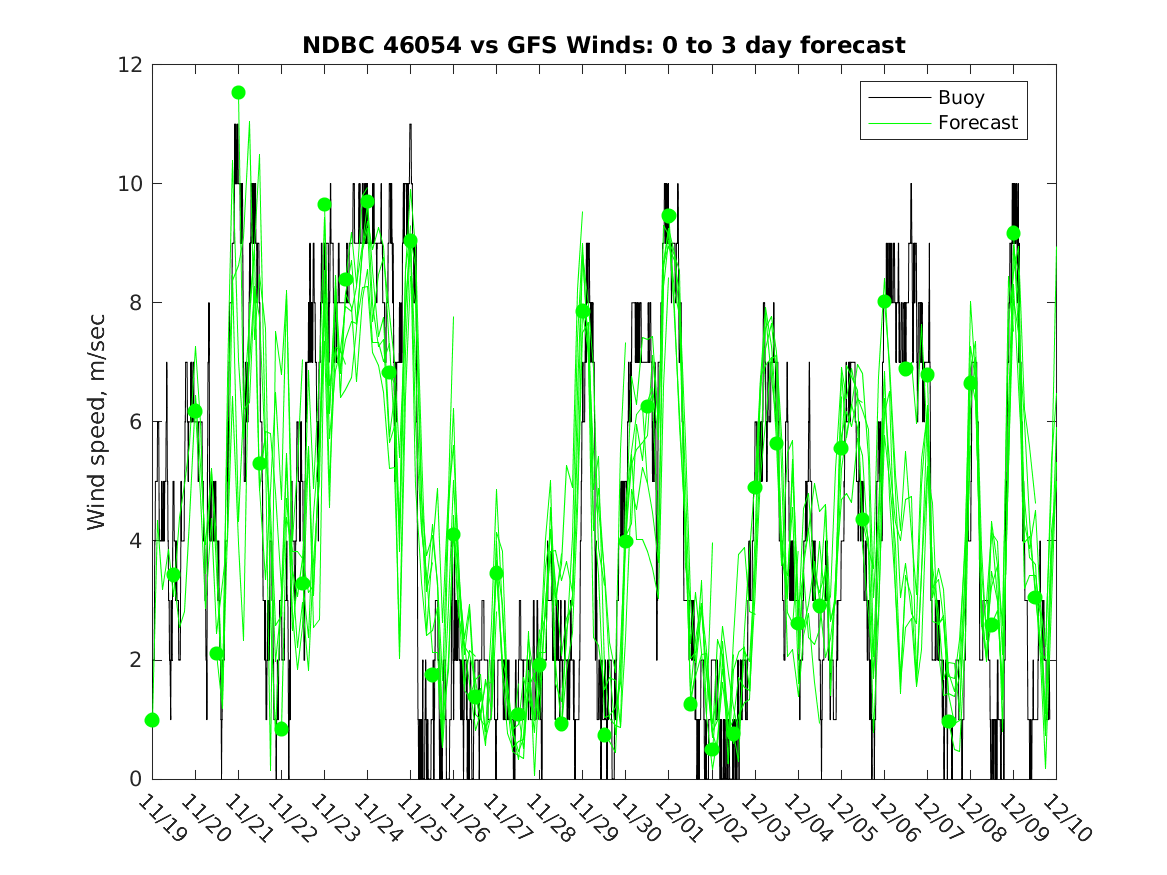 NDBC 46054 vs GFS Winds: 0 to 3 day forecast

Buoy
Forecast

Wind speed, m/sec

12
10
8
6
4
2
0

11/19 11/20 11/21 11/22 11/23 11/24 11/25 11/26 11/27 11/28 11/29 11/30 12/01 12/02 12/03 12/04 12/05 12/06 12/07 12/08 12/09 12/10